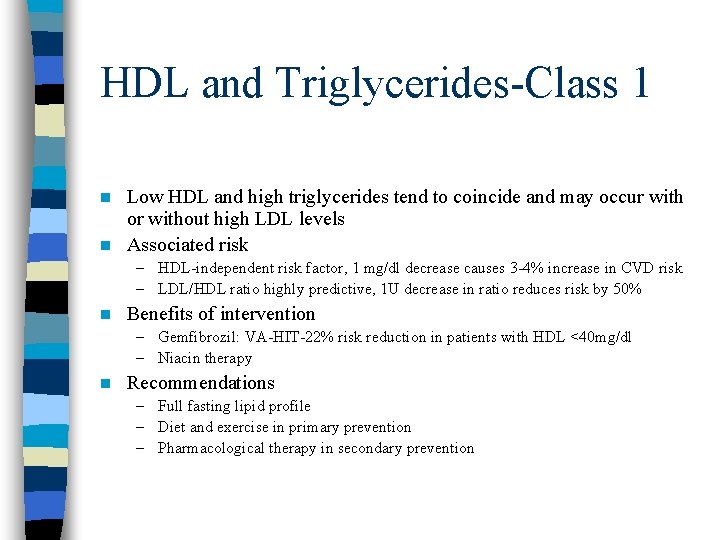 HDL and Triglycerides-Class 1

- Low HDL and high triglycerides tend to coincide and may occur with or without high LDL levels
- Associated risk
  – HDL-independent risk factor, 1 mg/dl decrease causes 3-4% increase in CVD risk
  – LDL/HDL ratio highly predictive, 1U decrease in ratio reduces risk by 50%
- Benefits of intervention
  – Gemfibrozil: VA-HIT-22% risk reduction in patients with HDL <40mg/dl
  – Niacin therapy
- Recommendations
  – Full fasting lipid profile
  – Diet and exercise in primary prevention
  – Pharmacological therapy in secondary prevention